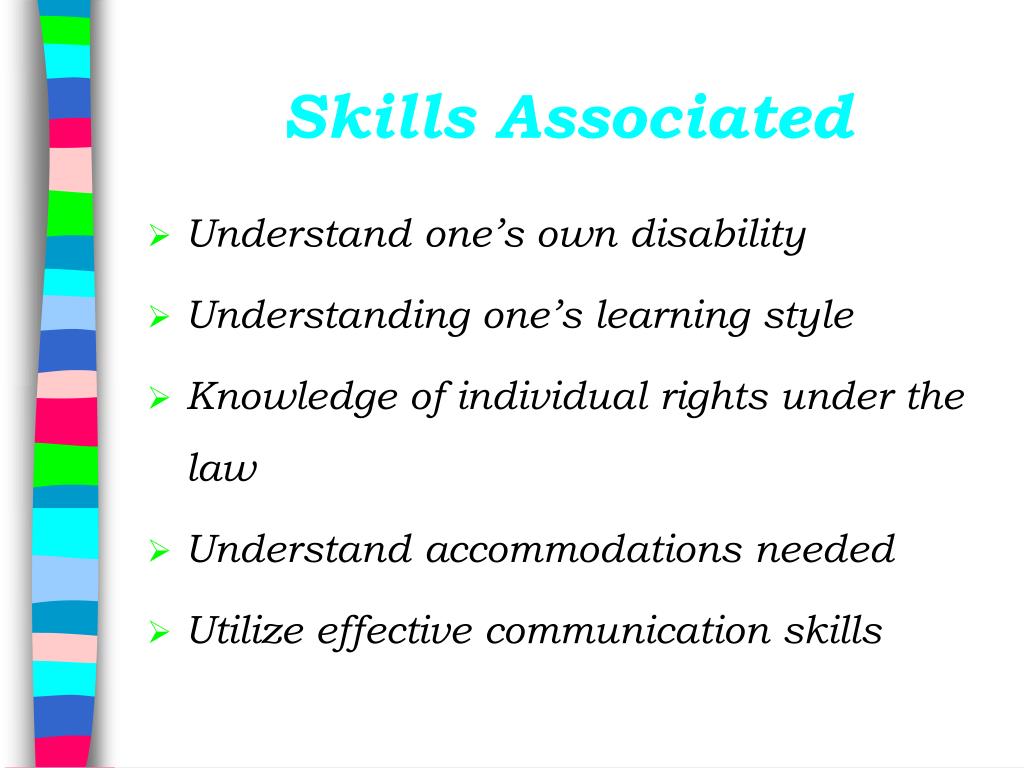 Skills Associated

➢ Understand one’s own disability

➢ Understanding one’s learning style

➢ Knowledge of individual rights under the law

➢ Understand accommodations needed

➢ Utilize effective communication skills